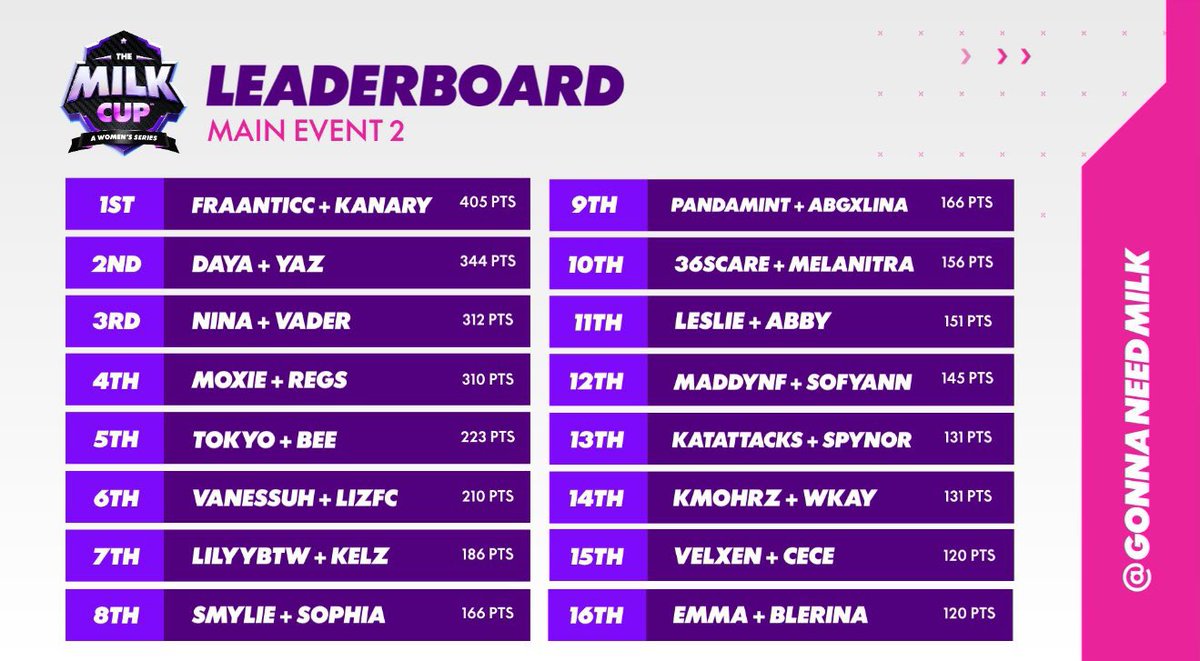 THE
MILK CUP
A WOMEN'S SERIES

LEADERBOARD
MAIN EVENT 2

| 1ST | FRAANTICC + KANARY | 405 PTS |
|---|---|---|
| 2ND | DAYA + YAZ | 344 PTS |
| 3RD | NINA + VADER | 312 PTS |
| 4TH | MOXIE + REGS | 310 PTS |
| 5TH | TOKYO + BEE | 223 PTS |
| 6TH | VANESSUH + LIZFC | 210 PTS |
| 7TH | LILYYBTW + KELZ | 186 PTS |
| 8TH | SMYLIE + SOPHIA | 166 PTS |

| 9TH | PANDAMINT + ABGXLINA | 166 PTS |
|---|---|---|
| 10TH | 36SCARE + MELANITRA | 156 PTS |
| 11TH | LESLIE + ABBY | 151 PTS |
| 12TH | MADDYNF + SOFYANN | 145 PTS |
| 13TH | KATATTACKS + SPYNOR | 131 PTS |
| 14TH | KMOHRZ + WKAY | 131 PTS |
| 15TH | VELXEN + CECE | 120 PTS |
| 16TH | EMMA + BLERINA | 120 PTS |

@GONNANEEDMILK